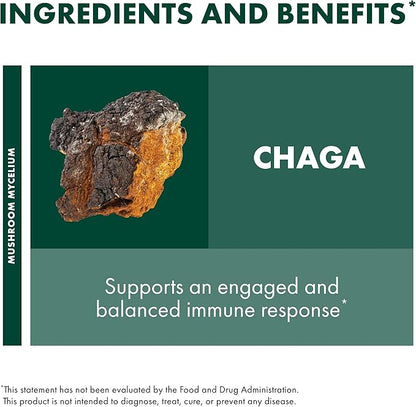 INGREDIENTS AND BENEFITS*

MUSHROOM MYCELIUM

CHAGA

Supports an engaged and balanced immune response*

*This statement has not been evaluated by the Food and Drug Administration. This product is not intended to diagnose, treat, cure, or prevent any disease.